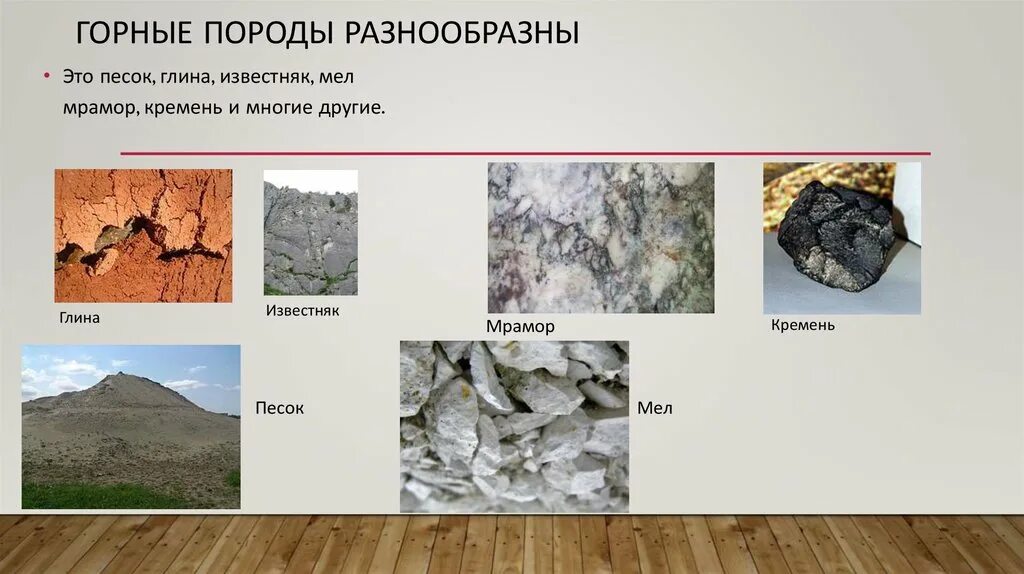 ГОРНЫЕ ПОРОДЫ РАЗНООБРАЗНЫ

• Это песок, глина, известняк, мел мрамор, кремень и многие другие.

Глина

Известняк

Мрамор

Кремень

Песок

Мел